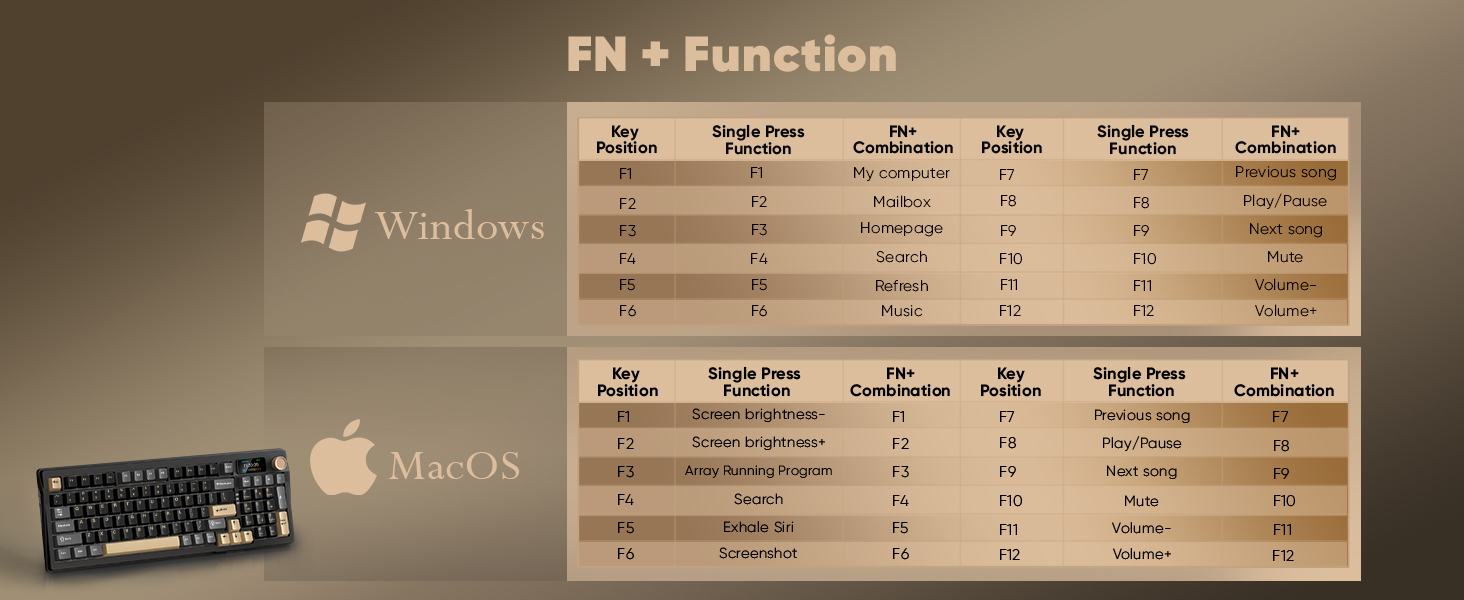 FN + Function

Windows

| Key Position | Single Press Function | FN+ Combination | Key Position | Single Press Function | FN+ Combination |
|---|---|---|---|---|---|
| F1 | F1 | My computer | F7 | F7 | Previous song |
| F2 | F2 | Mailbox | F8 | F8 | Play/Pause |
| F3 | F3 | Homepage | F9 | F9 | Next song |
| F4 | F4 | Search | F10 | F10 | Mute |
| F5 | F5 | Refresh | F11 | F11 | Volume- |
| F6 | F6 | Music | F12 | F12 | Volume+ |

MacOS

| Key Position | Single Press Function | FN+ Combination | Key Position | Single Press Function | FN+ Combination |
|---|---|---|---|---|---|
| F1 | Screen brightness- | F1 | F7 | Previous song | F7 |
| F2 | Screen brightness+ | F2 | F8 | Play/Pause | F8 |
| F3 | Array Running Program | F3 | F9 | Next song | F9 |
| F4 | Search | F4 | F10 | Mute | F10 |
| F5 | Exhale Siri | F5 | F11 | Volume- | F11 |
| F6 | Screenshot | F6 | F12 | Volume+ | F12 |